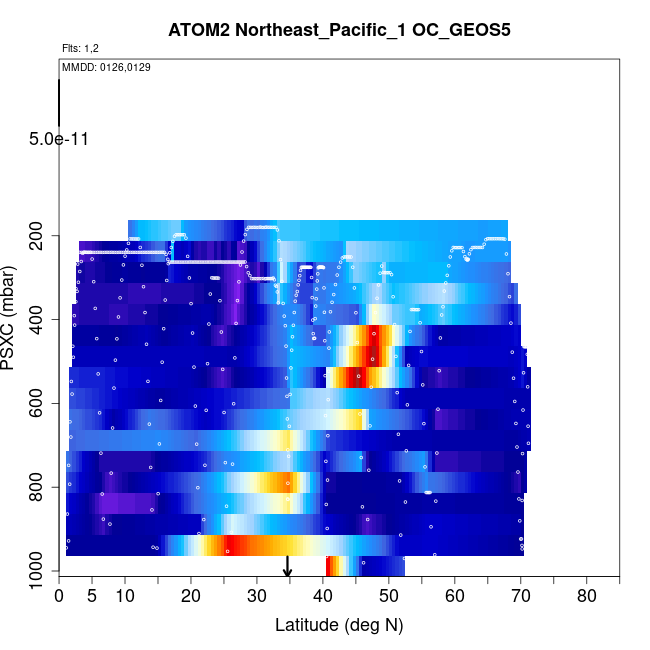 ATOM2 Northeast_Pacific_1 OC_GEOS5

Flts: 1,2

MMDD: 0126,0129

5.0e-11

PSXC (mbar)

200
400
600
800
1000

0 5 10 20 30 40 50 60 70 80

Latitude (deg N)